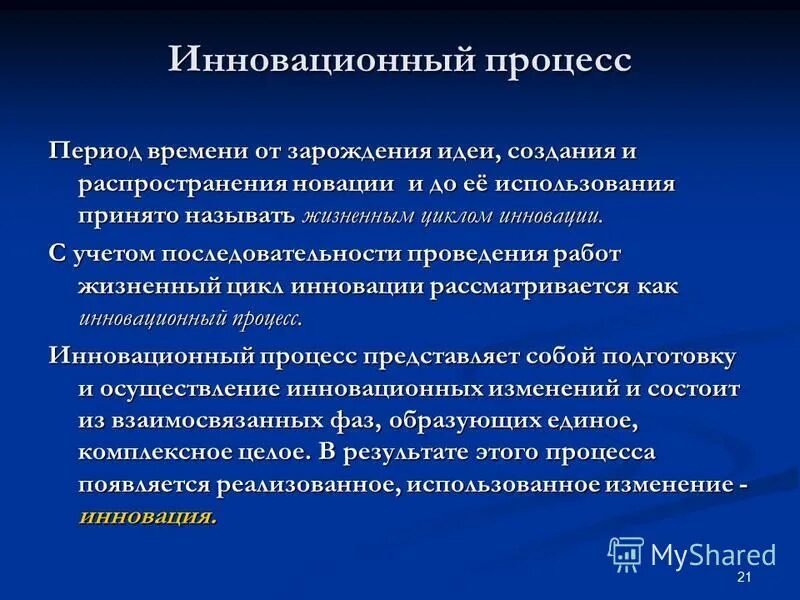 Инновационный процесс

Период времени от зарождения идеи, создания и распространения новации и до её использования принято называть жизненным циклом инновации.

С учетом последовательности проведения работ жизненный цикл инновации рассматривается как инновационный процесс.

Инновационный процесс представляет собой подготовку и осуществление инновационных изменений и состоит из взаимосвязанных фаз, образующих единое, комплексное целое. В результате этого процесса появляется реализованное, использованное изменение - инновация.

MyShared

21